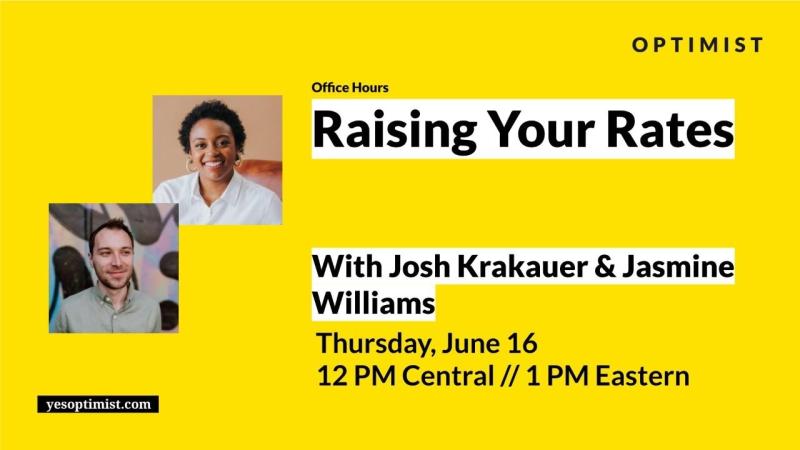 OPTIMIST

Office Hours

Raising Your Rates

With Josh Krakauer & Jasmine Williams

Thursday, June 16
12 PM Central // 1 PM Eastern

yesoptimist.com